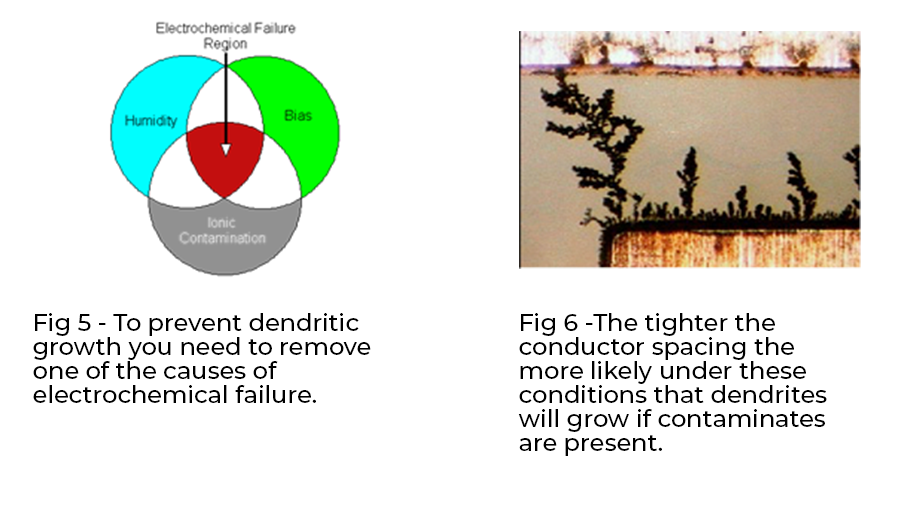 Electrochemical Failure Region

Humidity

Bias

Ionic Contamination

Fig 5 - To prevent dendritic growth you need to remove one of the causes of electrochemical failure.

Fig 6 -The tighter the conductor spacing the more likely under these conditions that dendrites will grow if contaminates are present.